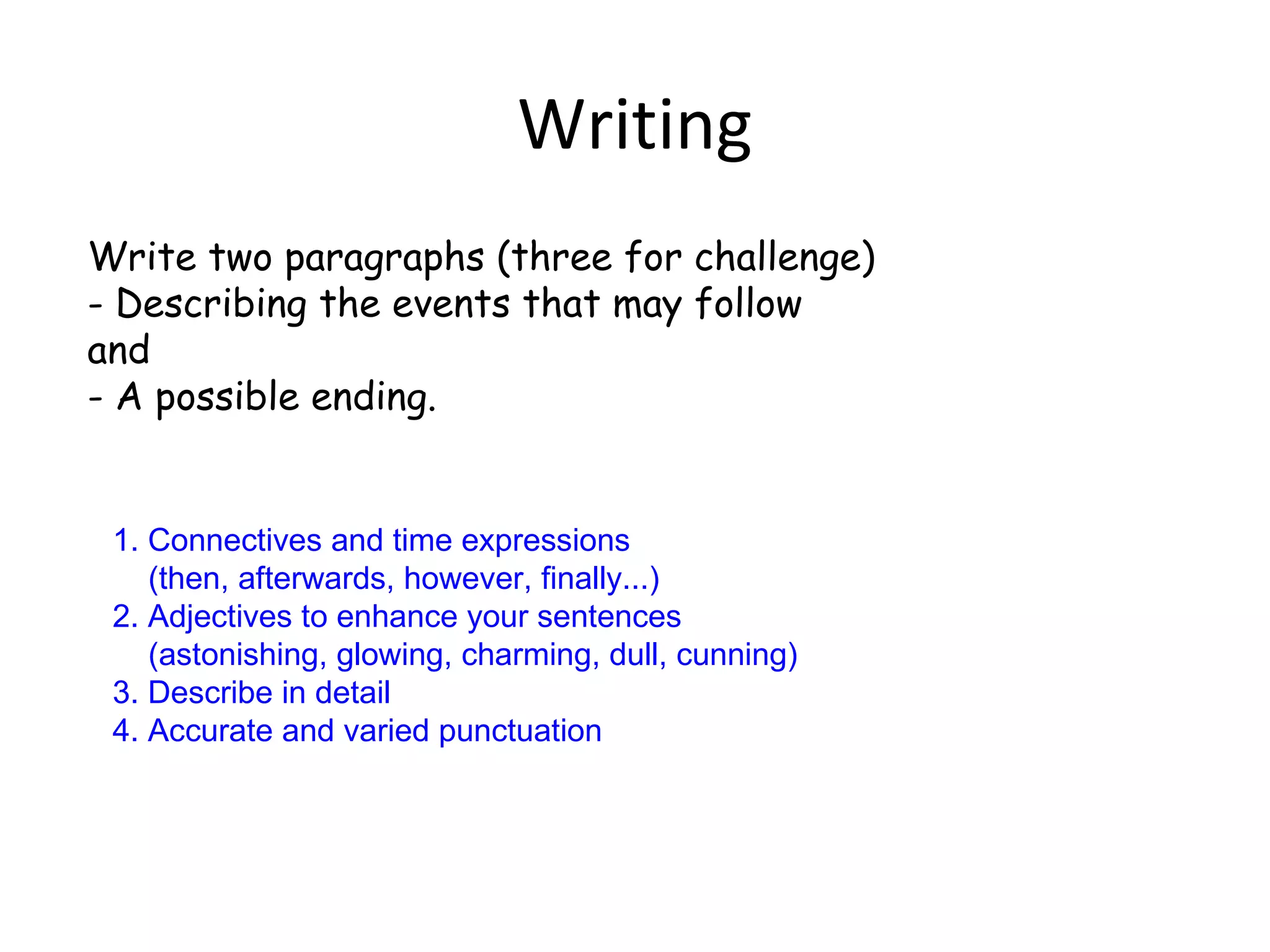 Writing

Write two paragraphs (three for challenge)
- Describing the events that may follow
and
- A possible ending.

1. Connectives and time expressions (then, afterwards, however, finally...)
2. Adjectives to enhance your sentences (astonishing, glowing, charming, dull, cunning)
3. Describe in detail
4. Accurate and varied punctuation